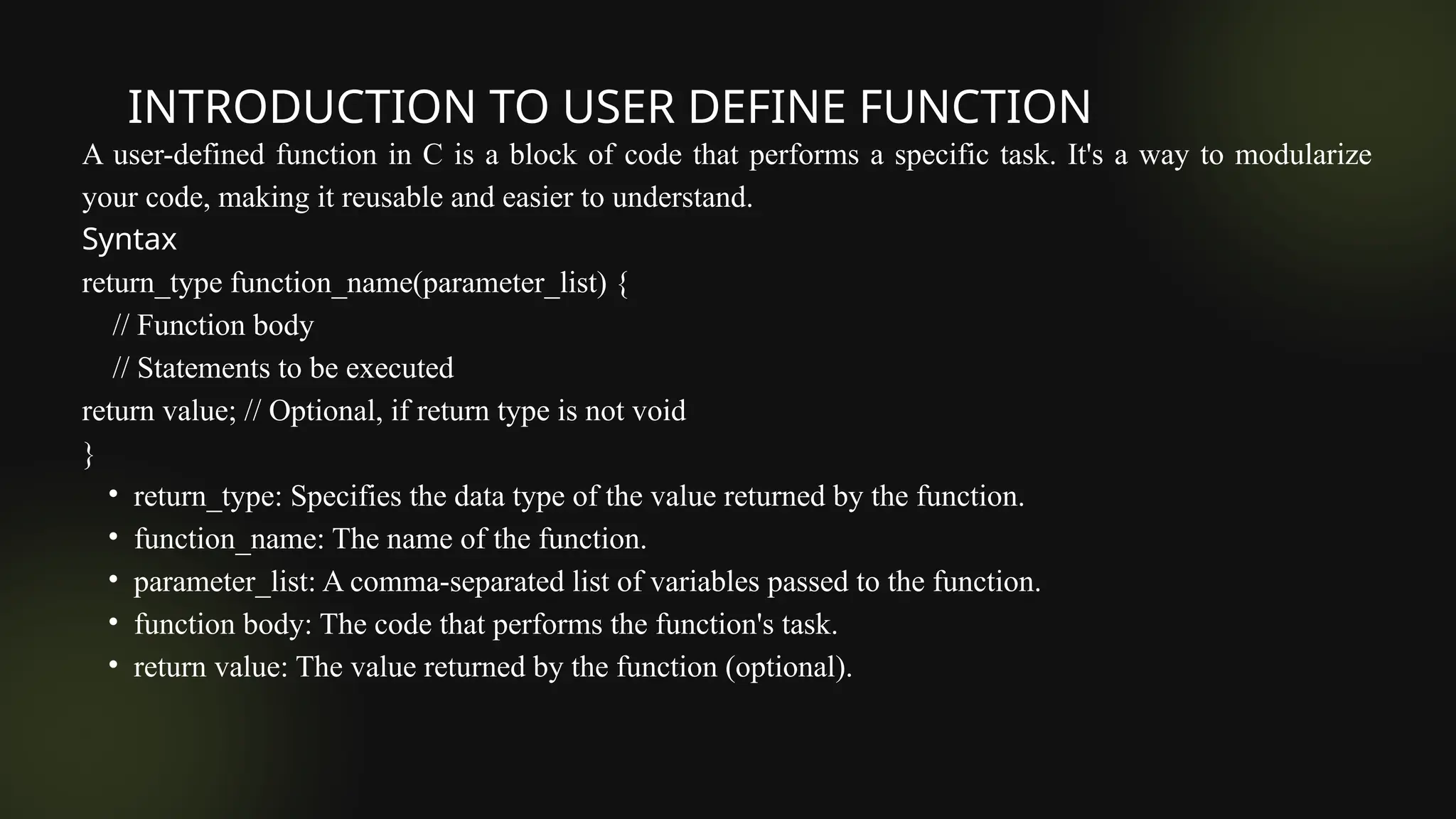 INTRODUCTION TO USER DEFINE FUNCTION

A user-defined function in C is a block of code that performs a specific task. It's a way to modularize your code, making it reusable and easier to understand.

Syntax

return_type function_name(parameter_list) {
  // Function body
  // Statements to be executed
return value; // Optional, if return type is not void
}

• return_type: Specifies the data type of the value returned by the function.
• function_name: The name of the function.
• parameter_list: A comma-separated list of variables passed to the function.
• function body: The code that performs the function's task.
• return value: The value returned by the function (optional).